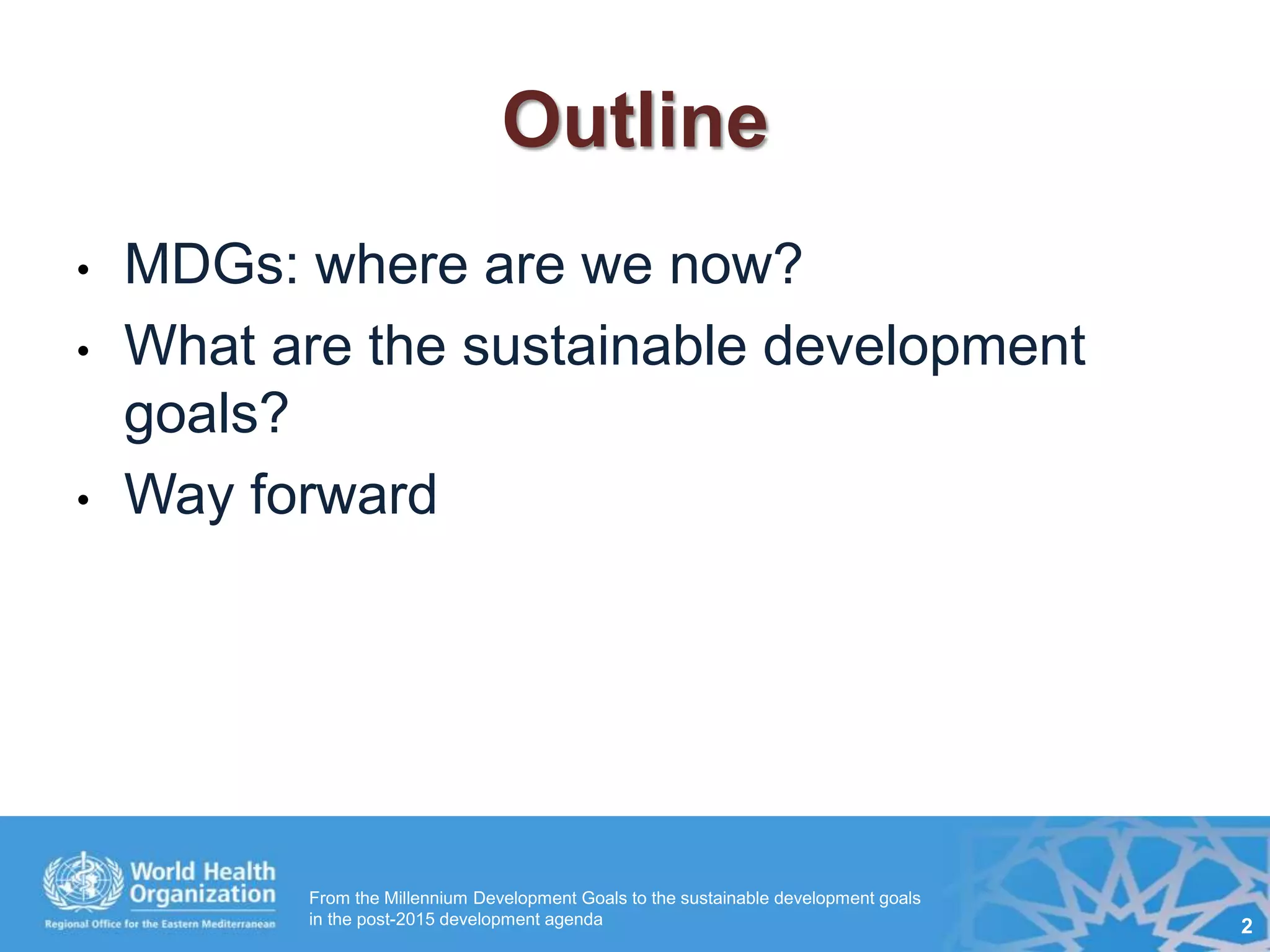 Outline

• MDGs: where are we now?
• What are the sustainable development goals?
• Way forward

World Health Organization
Regional Office for the Eastern Mediterranean

From the Millennium Development Goals to the sustainable development goals in the post-2015 development agenda

2